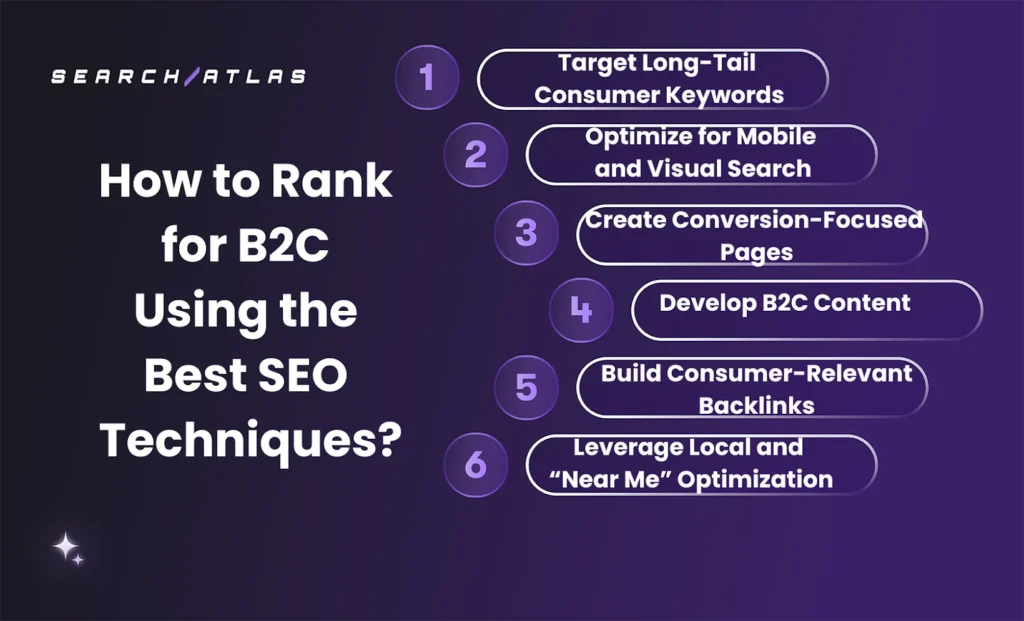 SEARCH/ATLAS

How to Rank for B2C Using the Best SEO Techniques?

1 Target Long-Tail Consumer Keywords

2 Optimize for Mobile and Visual Search

3 Create Conversion-Focused Pages

4 Develop B2C Content

5 Build Consumer-Relevant Backlinks

6 Leverage Local and “Near Me” Optimization